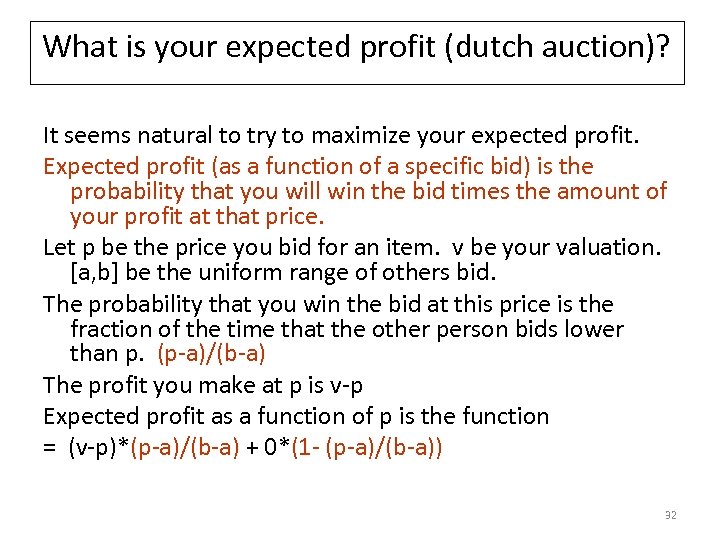 What is your expected profit (dutch auction)?

It seems natural to try to maximize your expected profit.

Expected profit (as a function of a specific bid) is the probability that you will win the bid times the amount of your profit at that price.

Let p be the price you bid for an item. v be your valuation. [a,b] be the uniform range of others bid.

The probability that you win the bid at this price is the fraction of the time that the other person bids lower than p. (p-a)/(b-a)

The profit you make at p is v-p

Expected profit as a function of p is the function

= (v-p)*(p-a)/(b-a) + 0*(1- (p-a)/(b-a))

32